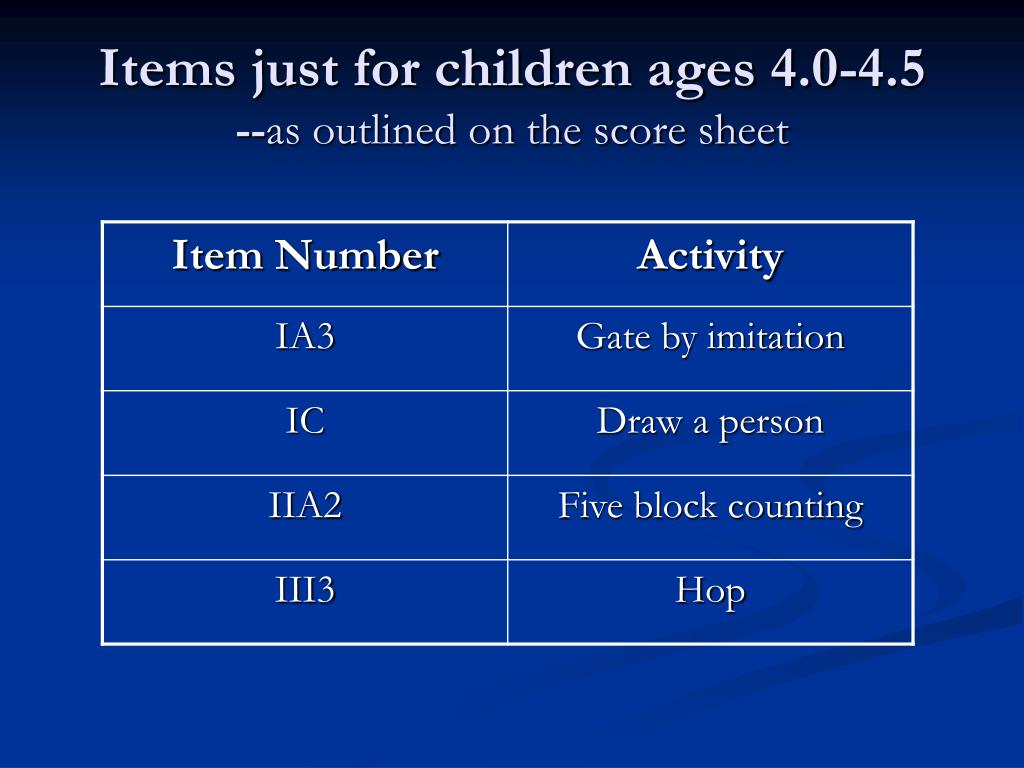 Items just for children ages 4.0-4.5
--as outlined on the score sheet

| Item Number | Activity |
|---|---|
| IA3 | Gate by imitation |
| IC | Draw a person |
| IIA2 | Five block counting |
| III3 | Hop |